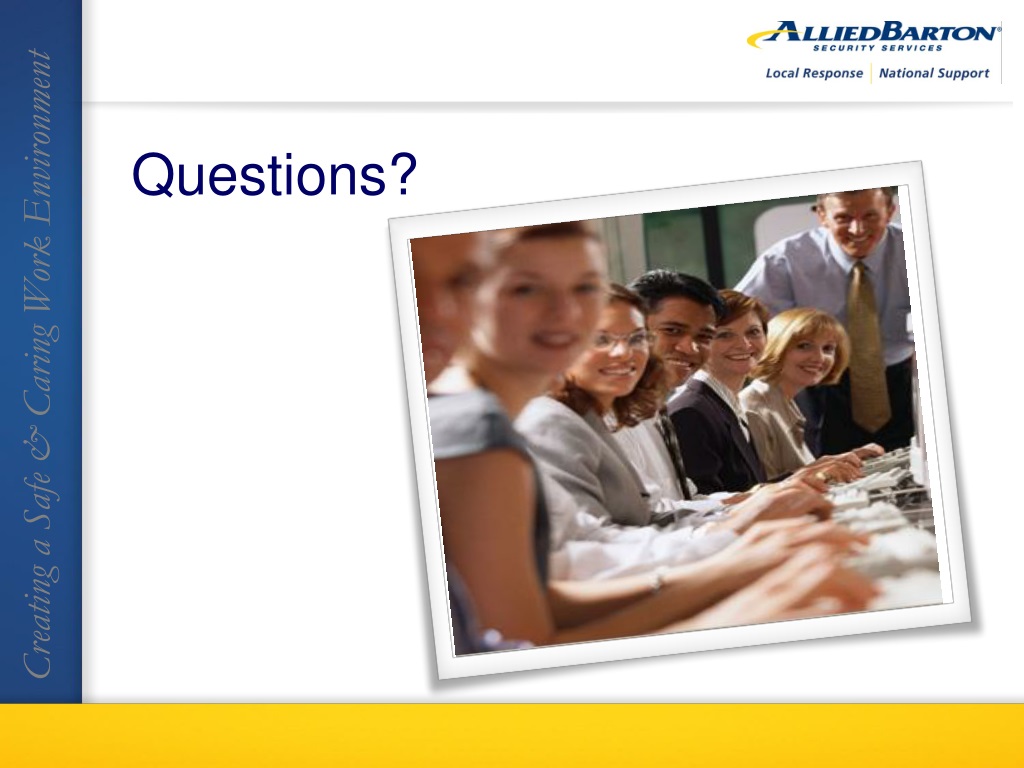 Creating a Safe & Caring Work Environment

ALLIEDBARTON®
SECURITY SERVICES
Local Response | National Support

Questions?